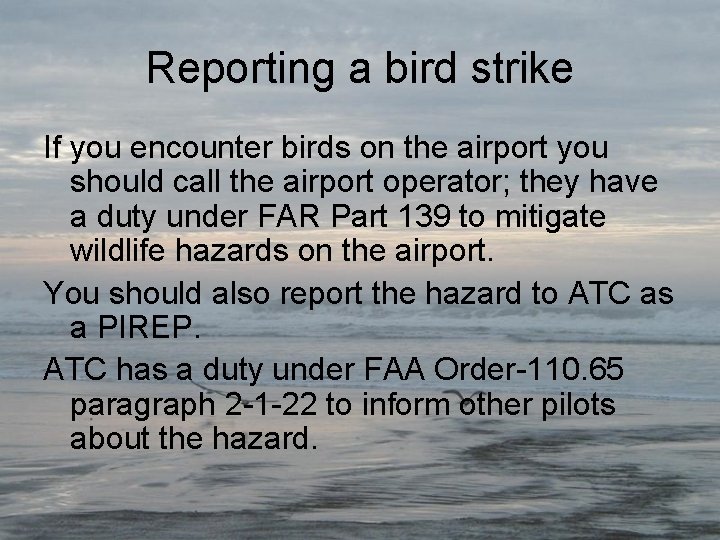 Reporting a bird strike

If you encounter birds on the airport you should call the airport operator; they have a duty under FAR Part 139 to mitigate wildlife hazards on the airport.

You should also report the hazard to ATC as a PIREP.

ATC has a duty under FAA Order-110.65 paragraph 2-1-22 to inform other pilots about the hazard.